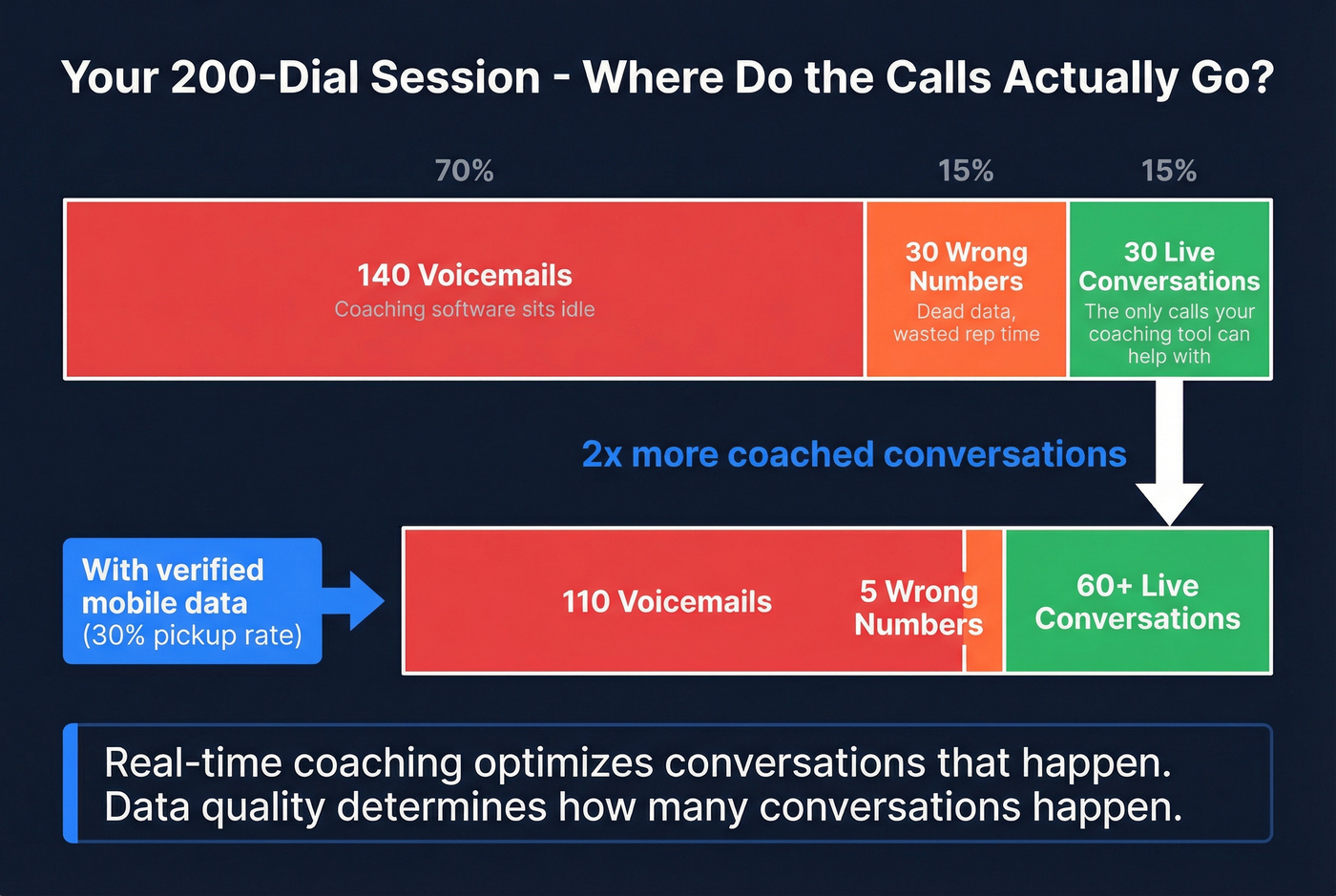 Your 200-Dial Session - Where Do the Calls Actually Go?

70%

15%

15%

140 Voicemails
Coaching software sits idle

30 Wrong Numbers
Dead data, wasted rep time

30 Live Conversations
The only calls your coaching tool can help with

2x more coached conversations

With verified mobile data
(30% pickup rate)

110 Voicemails

5 Wrong Numbers

60+ Live Conversations

Real-time coaching optimizes conversations that happen.
Data quality determines how many conversations happen.